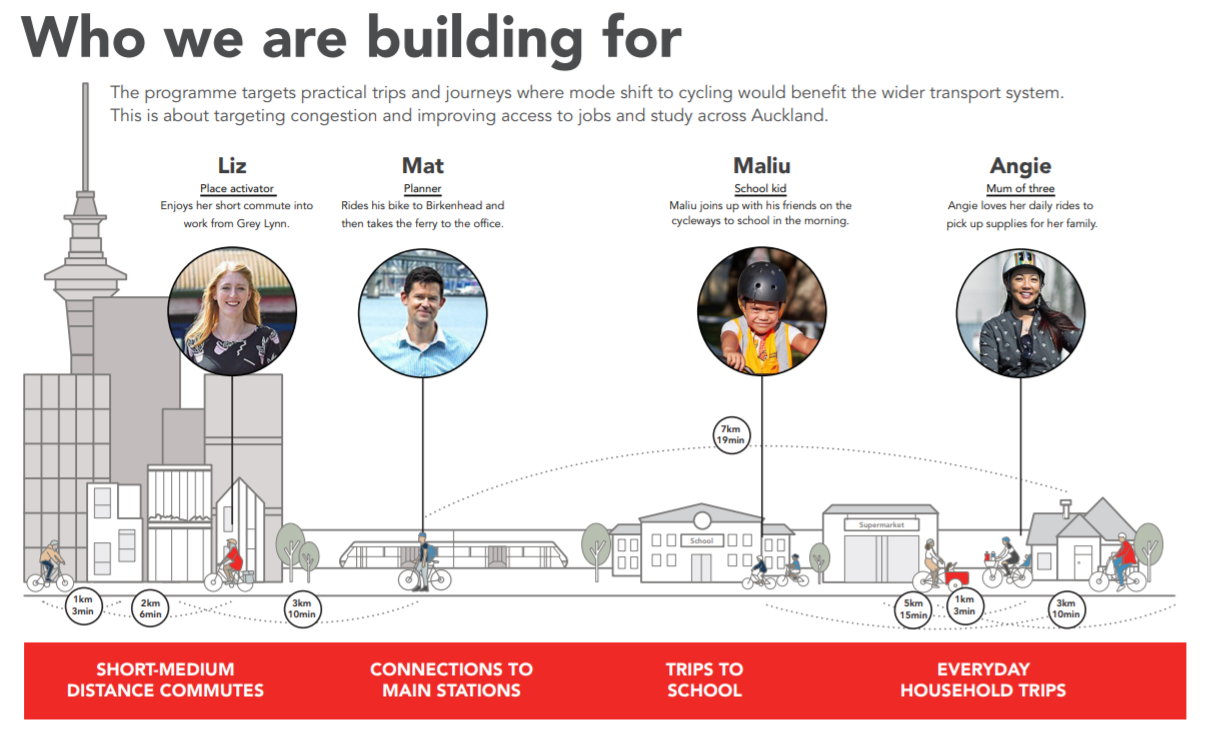 Who we are building for

The programme targets practical trips and journeys where mode shift to cycling would benefit the wider transport system. This is about targeting congestion and improving access to jobs and study across Auckland.

Liz
Place activator
Enjoys her short commute into work from Grey Lynn.

Mat
Planner
Rides his bike to Birkenhead and then takes the ferry to the office.

Maliu
School kid
Maliu joins up with his friends on the cycleways to school in the morning.

Angie
Mum of three
Angie loves her daily rides to pick up supplies for her family.

7km 19min

School

Supermarket

1km 3min

2km 6min

3km 10min

5km 15min

1km 3min

3km 10min

SHORT-MEDIUM DISTANCE COMMUTES

CONNECTIONS TO MAIN STATIONS

TRIPS TO SCHOOL

EVERYDAY HOUSEHOLD TRIPS